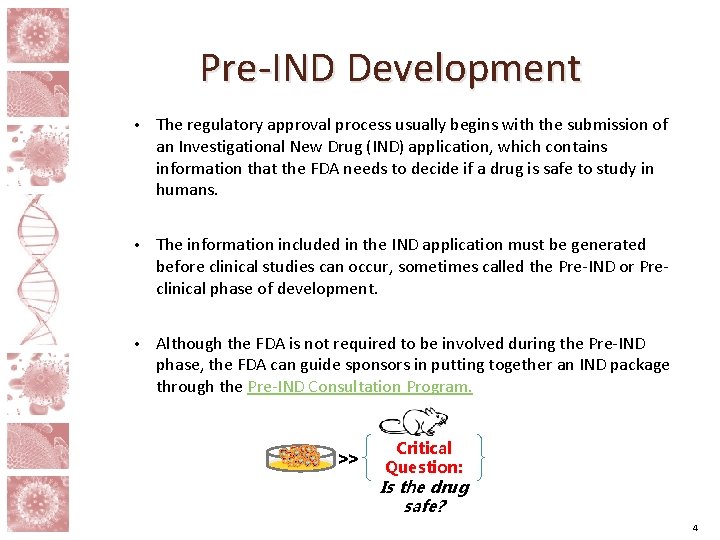 Pre-IND Development

• The regulatory approval process usually begins with the submission of an Investigational New Drug (IND) application, which contains information that the FDA needs to decide if a drug is safe to study in humans.

• The information included in the IND application must be generated before clinical studies can occur, sometimes called the Pre-IND or Pre-clinical phase of development.

• Although the FDA is not required to be involved during the Pre-IND phase, the FDA can guide sponsors in putting together an IND package through the Pre-IND Consultation Program.

>> Critical Question: Is the drug safe?

4